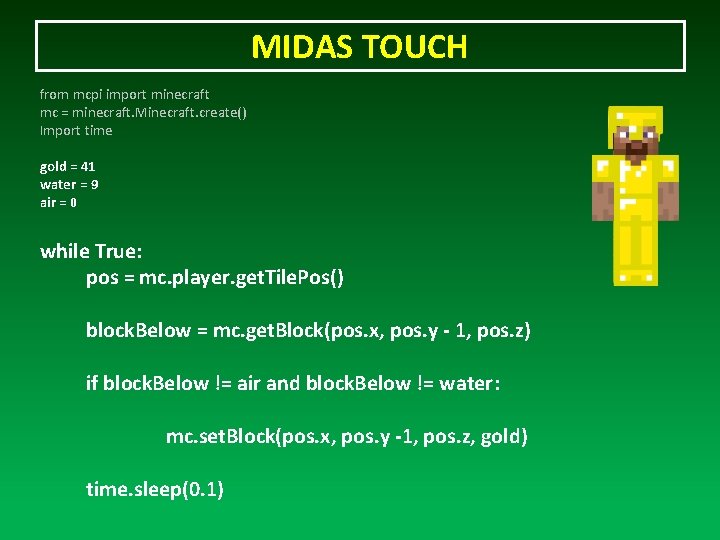 MIDAS TOUCH

from mcpi import minecraft
mc = minecraft.Minecraft.create()
Import time

gold = 41
water = 9
air = 0

while True:
pos = mc.player.getTilePos()

blockBelow = mc.getBlock(pos.x, pos.y - 1, pos.z)

if blockBelow != air and blockBelow != water:

mc.setBlock(pos.x, pos.y -1, pos.z, gold)

time.sleep(0.1)